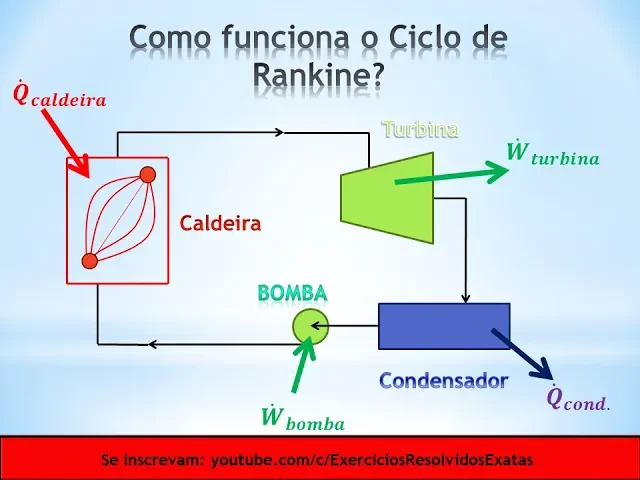 Como funciona o Ciclo de Rankine?

$\dot{Q}_{caldeira}$

Turbina

$\dot{W}_{turbina}$

Caldeira

BOMBA

Condensador

$\dot{Q}_{cond.}$

$\dot{W}_{bomba}$

Se inscrevam: youtube.com/c/ExercíciosResolvidosExatas